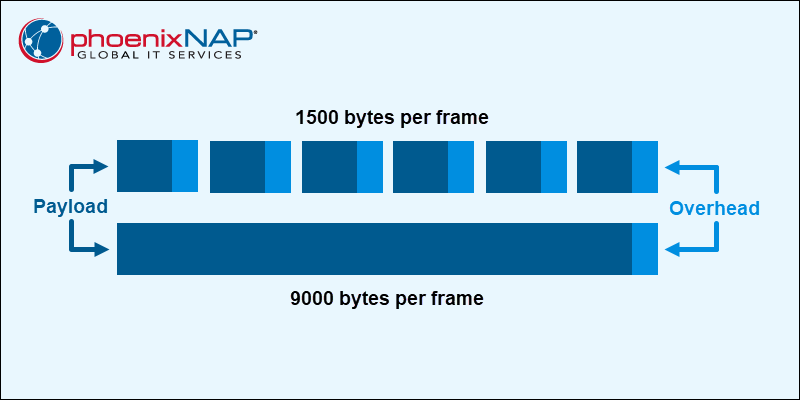 phoenixNAP®
GLOBAL IT SERVICES

1500 bytes per frame

Payload

Overhead

9000 bytes per frame